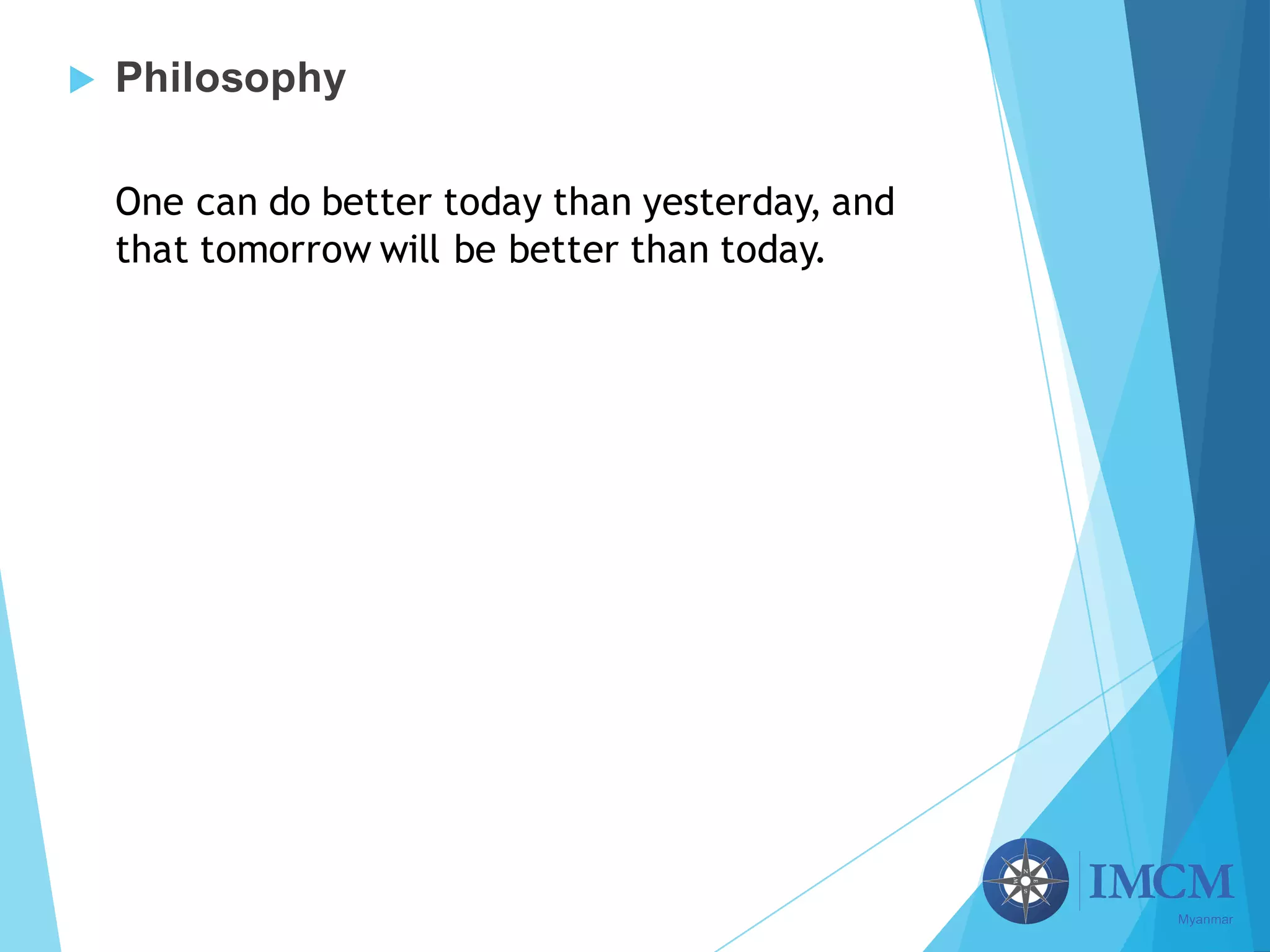 Philosophy

One can do better today than yesterday, and that tomorrow will be better than today.

N E S W

IMCM
Myanmar